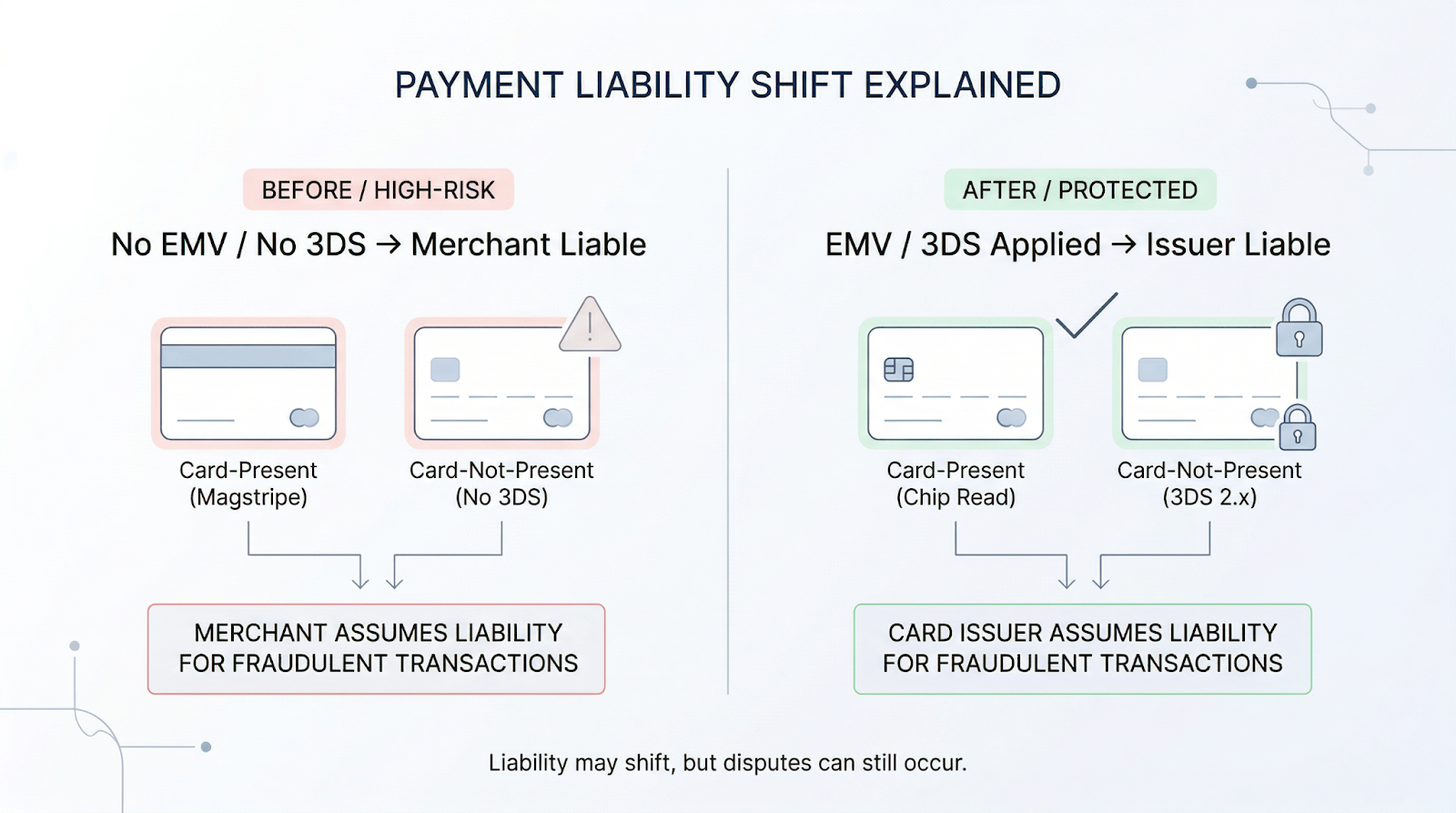 PAYMENT LIABILITY SHIFT EXPLAINED

BEFORE / HIGH-RISK

No EMV / No 3DS → Merchant Liable

Card-Present
(Magstripe)

Card-Not-Present
(No 3DS)

MERCHANT ASSUMES LIABILITY
FOR FRAUDULENT TRANSACTIONS

AFTER / PROTECTED

EMV / 3DS Applied → Issuer Liable

Card-Present
(Chip Read)

Card-Not-Present
(3DS 2.x)

CARD ISSUER ASSUMES LIABILITY
FOR FRAUDULENT TRANSACTIONS

Liability may shift, but disputes can still occur.